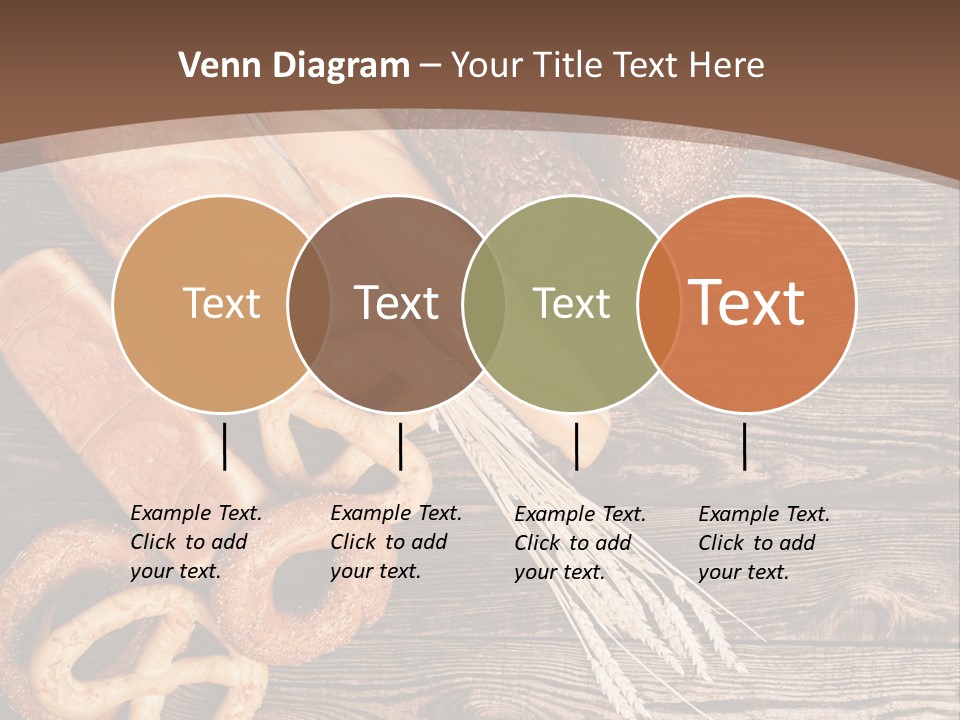 Venn Diagram – Your Title Text Here

Text

Text

Text

Text

Example Text. Click to add your text.

Example Text. Click to add your text.

Example Text. Click to add your text.

Example Text. Click to add your text.